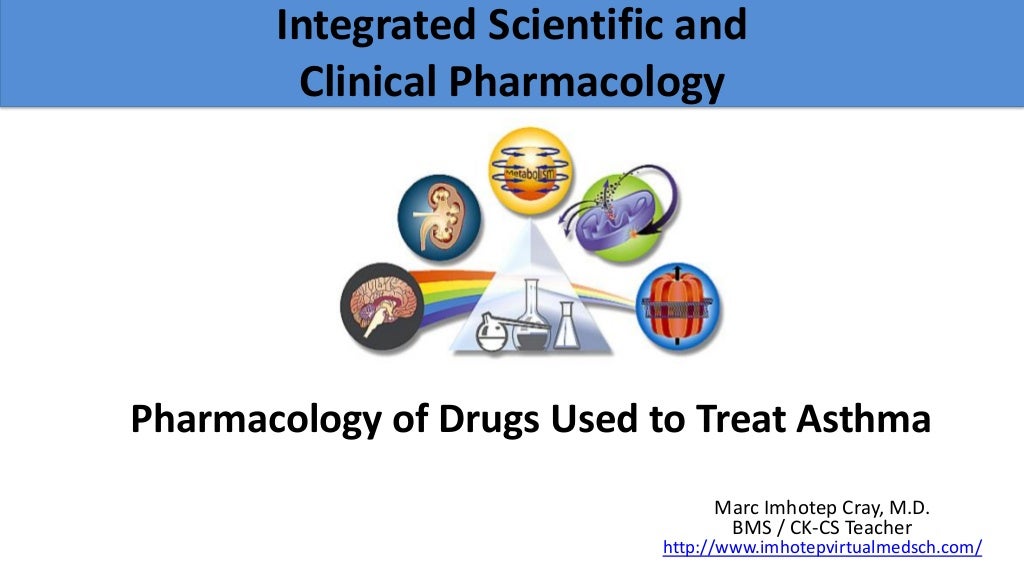 Integrated Scientific and Clinical Pharmacology

Metabolism

Pharmacology of Drugs Used to Treat Asthma

Marc Imhotep Cray, M.D.
BMS / CK-CS Teacher
http://www.imhotepvirtualmedsch.com/